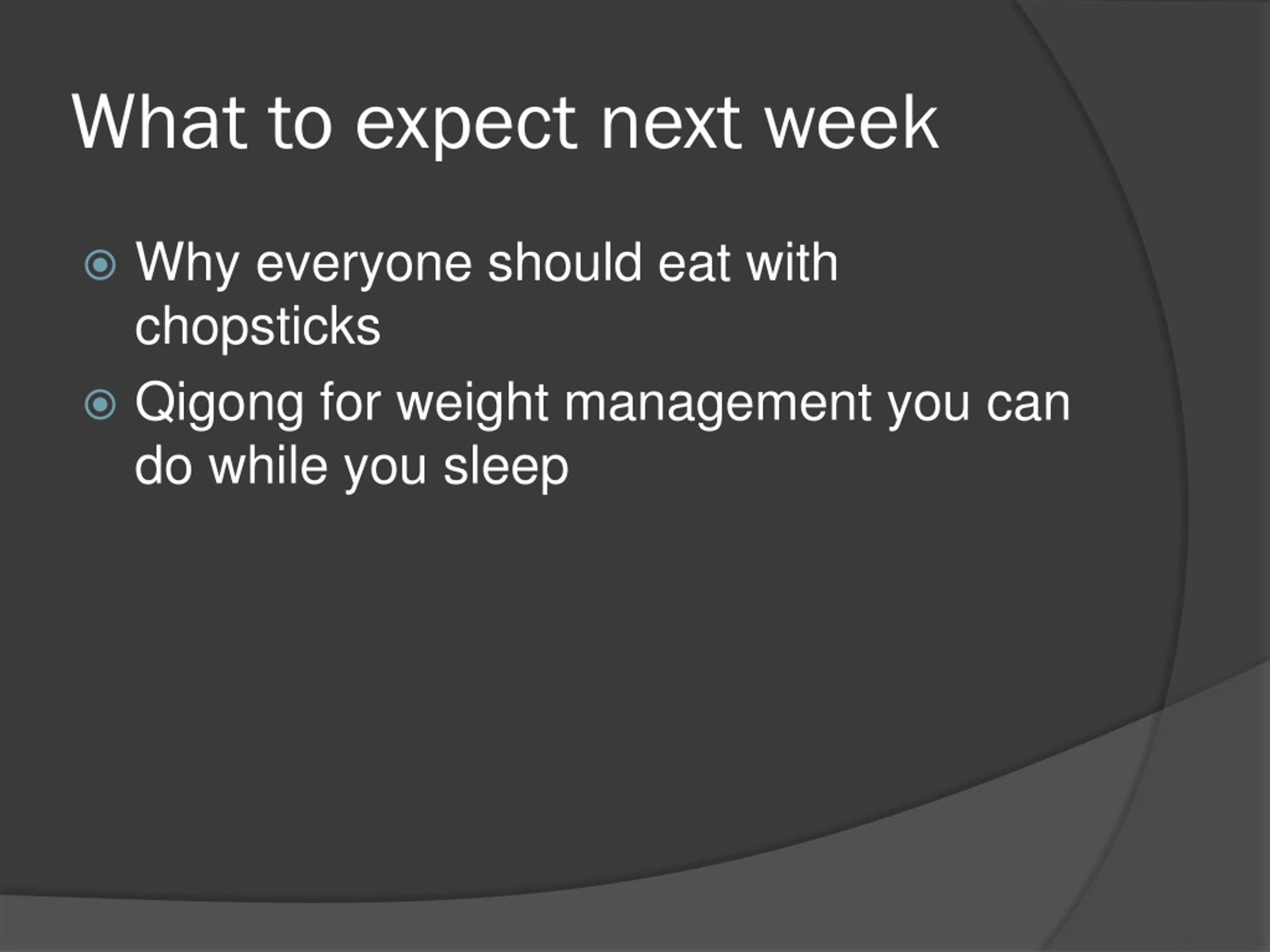 What to expect next week

Why everyone should eat with chopsticks

Qigong for weight management you can do while you sleep